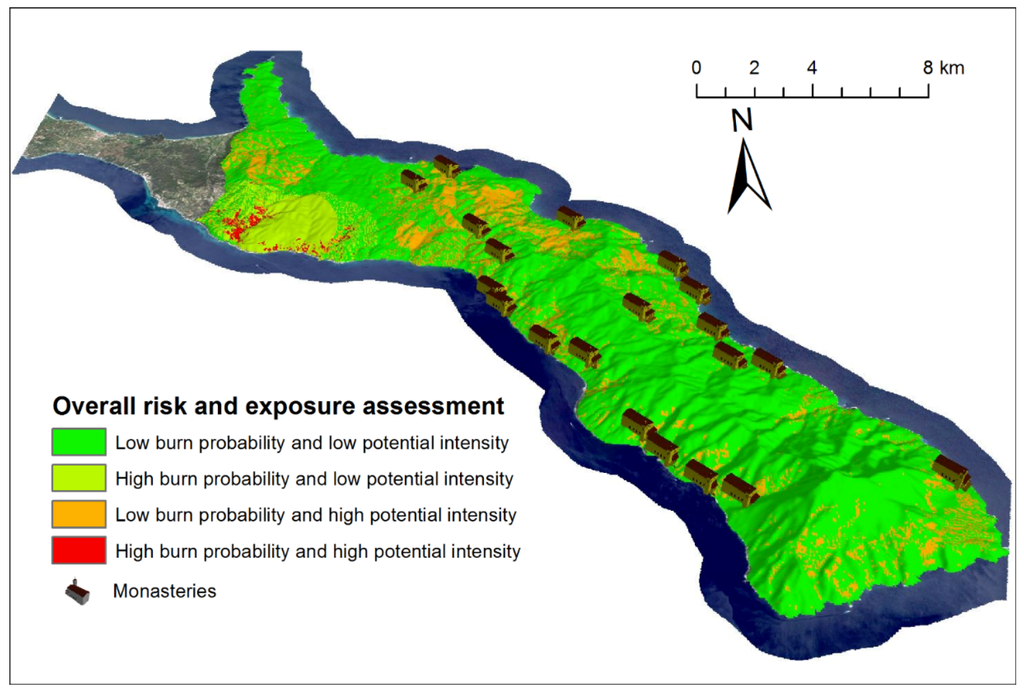 0 2 4 8 km

N

Overall risk and exposure assessment

Low burn probability and low potential intensity

High burn probability and low potential intensity

Low burn probability and high potential intensity

High burn probability and high potential intensity

Monasteries